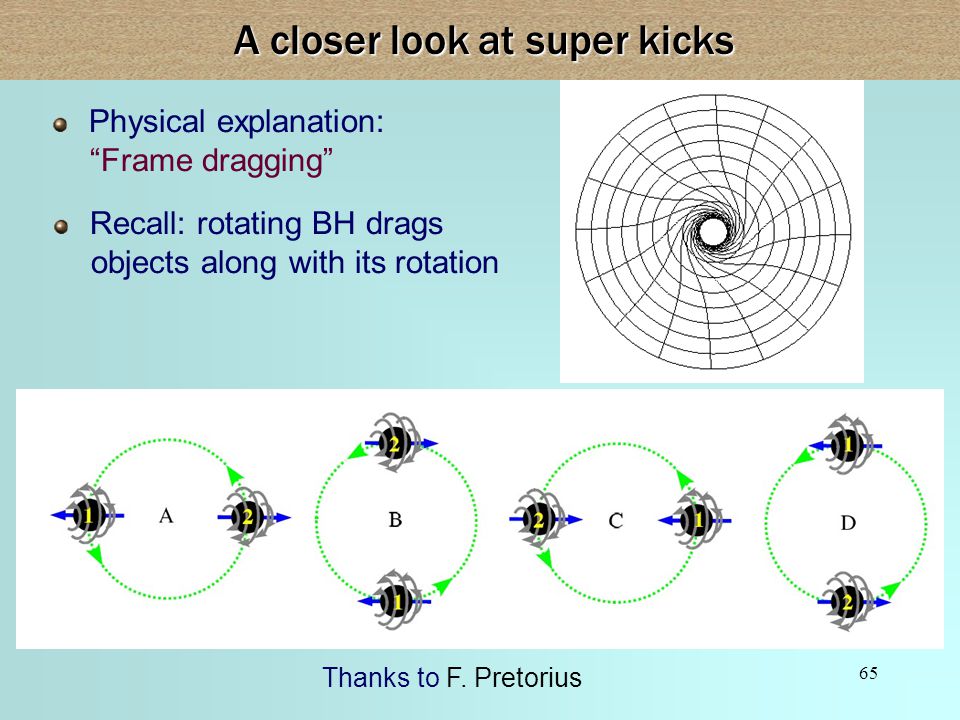 A closer look at super kicks

Physical explanation: "Frame dragging"

Recall: rotating BH drags objects along with its rotation

1 A 2

2 B 1

2 C 1

1 D 2

Thanks to F. Pretorius

65